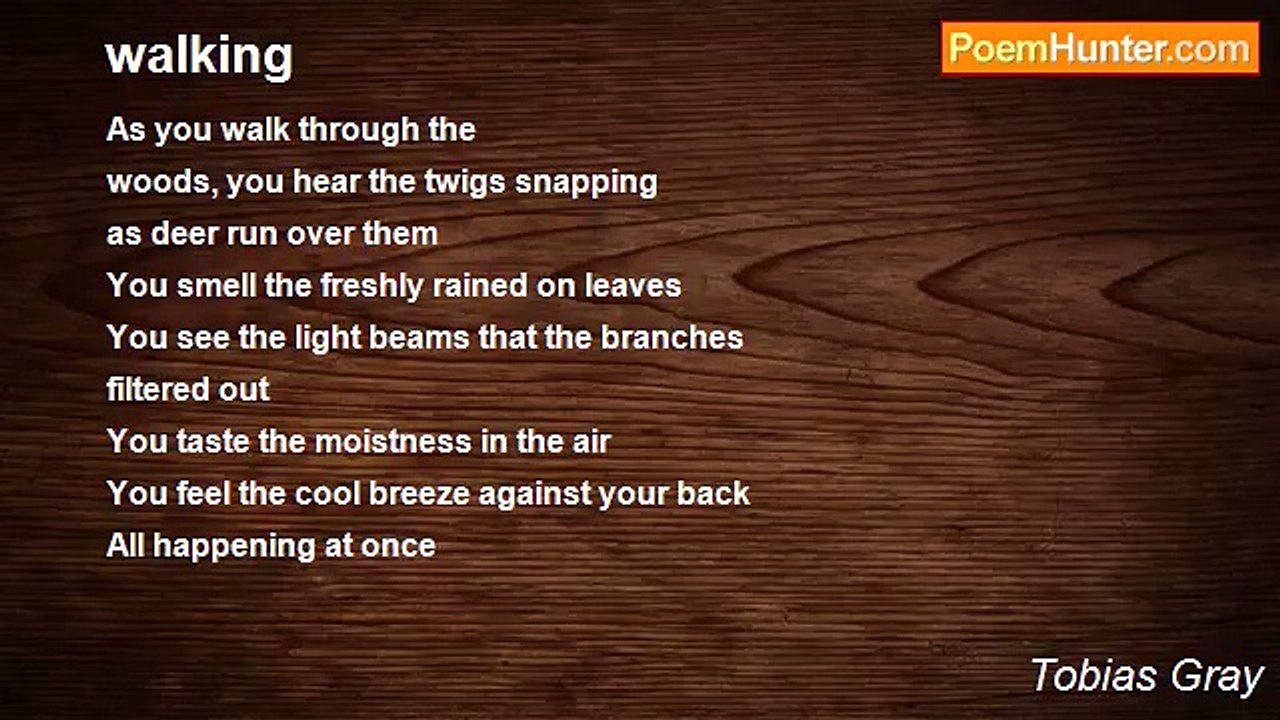 walking

PoemHunter.com

As you walk through the
woods, you hear the twigs snapping
as deer run over them
You smell the freshly rained on leaves
You see the light beams that the branches
filtered out
You taste the moistness in the air
You feel the cool breeze against your back
All happening at once

Tobias Gray